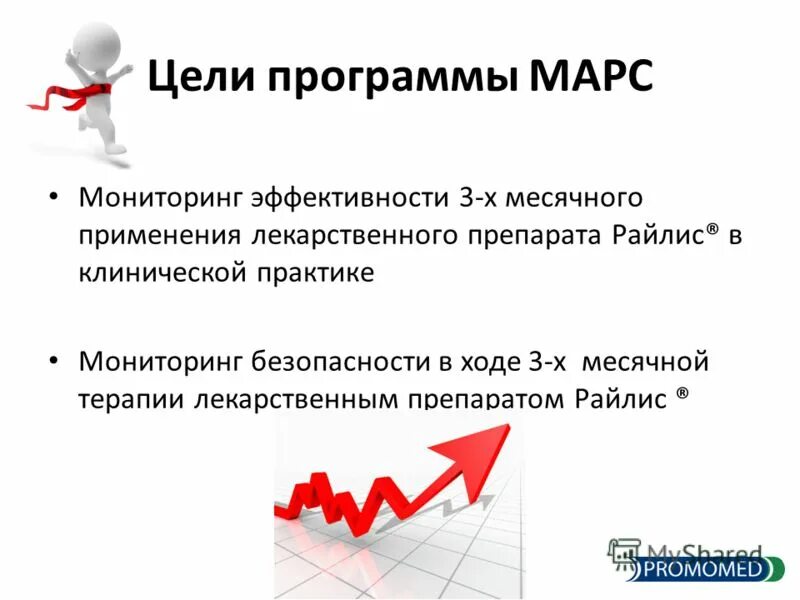 Цели программы МАРС

• Мониторинг эффективности 3-х месячного применения лекарственного препарата Райлис® в клинической практике

• Мониторинг безопасности в ходе 3-х месячной терапии лекарственным препаратом Райлис ®

MyShared
PROMOMED